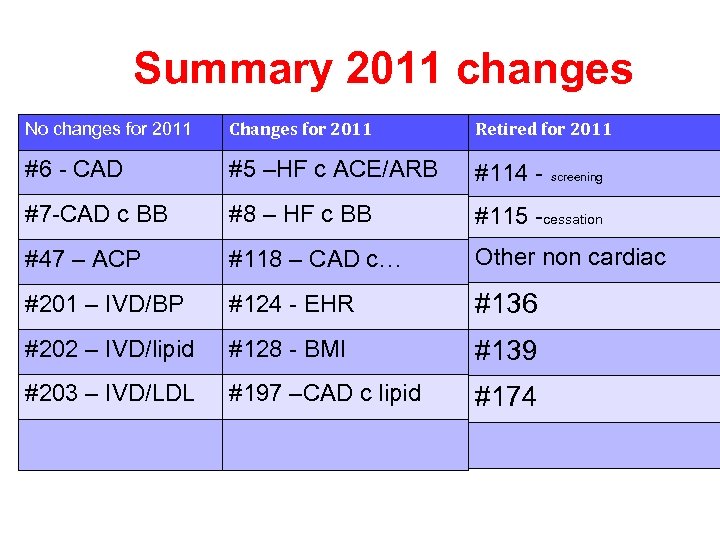 Summary 2011 changes

| No changes for 2011 | Changes for 2011 | Retired for 2011 |
|---|---|---|
| #6 - CAD | #5 –HF c ACE/ARB | #114 - screening |
| #7-CAD c BB | #8 – HF c BB | #115 -cessation |
| #47 – ACP | #118 – CAD c… | Other non cardiac |
| #201 – IVD/BP | #124 - EHR | #136 |
| #202 – IVD/lipid | #128 - BMI | #139 |
| #203 – IVD/LDL | #197 –CAD c lipid | #174 |
| | | |